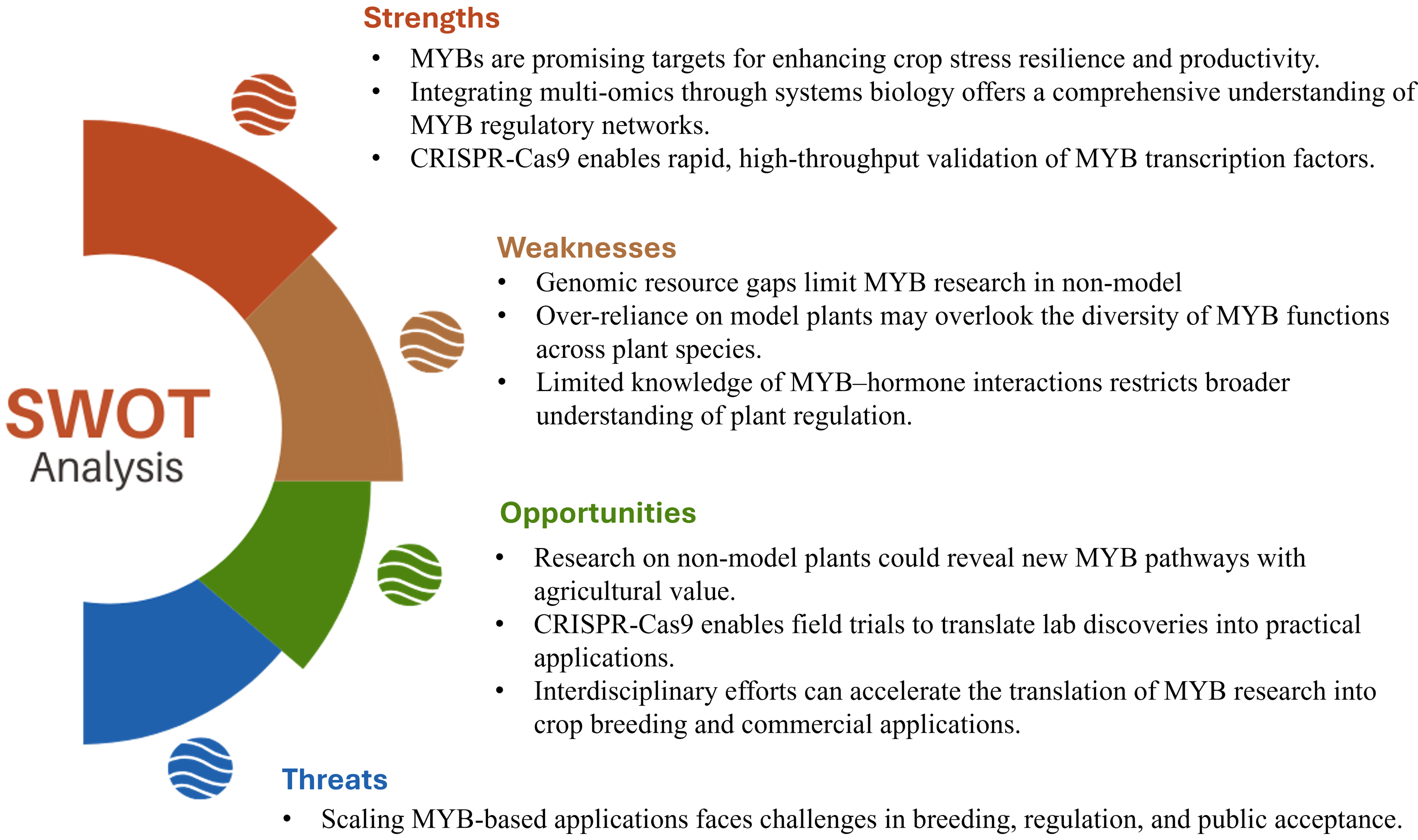 SWOT
Analysis

Strengths

• MYBs are promising targets for enhancing crop stress resilience and productivity.
• Integrating multi-omics through systems biology offers a comprehensive understanding of MYB regulatory networks.
• CRISPR-Cas9 enables rapid, high-throughput validation of MYB transcription factors.

Weaknesses

• Genomic resource gaps limit MYB research in non-model
• Over-reliance on model plants may overlook the diversity of MYB functions across plant species.
• Limited knowledge of MYB–hormone interactions restricts broader understanding of plant regulation.

Opportunities

• Research on non-model plants could reveal new MYB pathways with agricultural value.
• CRISPR-Cas9 enables field trials to translate lab discoveries into practical applications.
• Interdisciplinary efforts can accelerate the translation of MYB research into crop breeding and commercial applications.

Threats

• Scaling MYB-based applications faces challenges in breeding, regulation, and public acceptance.